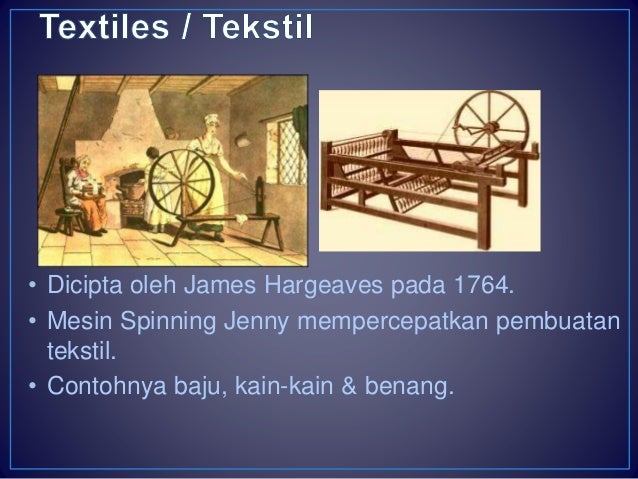 Textiles / Tekstil

• Dicipta oleh James Hargeaves pada 1764.
• Mesin Spinning Jenny mempercepatkan pembuatan tekstil.
• Contohnya baju, kain-kain & benang.